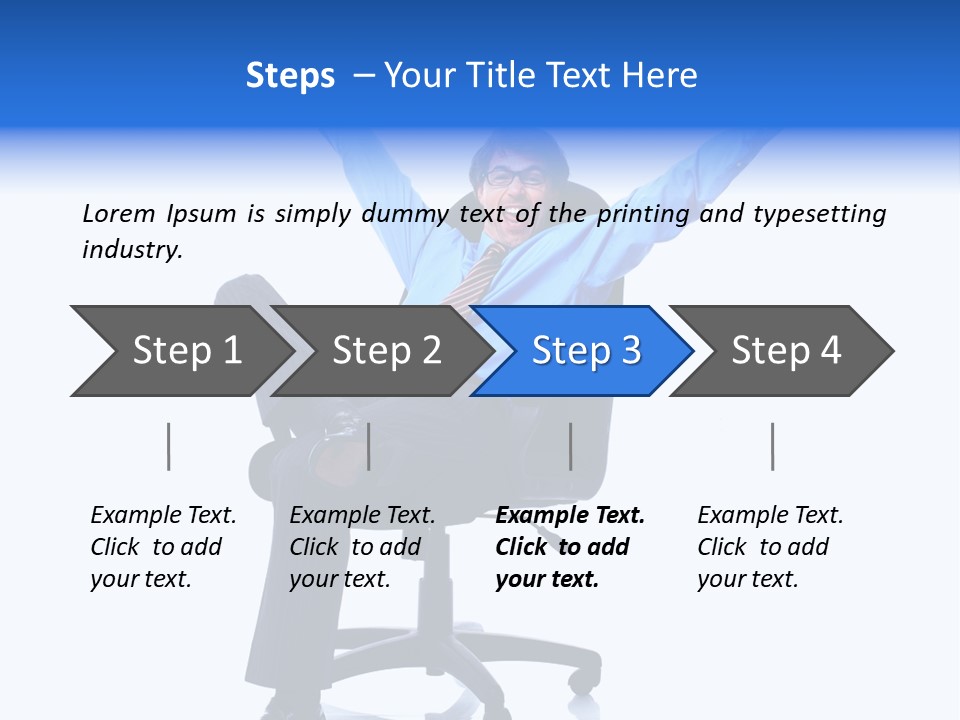 Steps – Your Title Text Here

Lorem Ipsum is simply dummy text of the printing and typesetting industry.

Step 1

Step 2

Step 3

Step 4

Example Text. Click to add your text.

Example Text. Click to add your text.

Example Text. Click to add your text.

Example Text. Click to add your text.